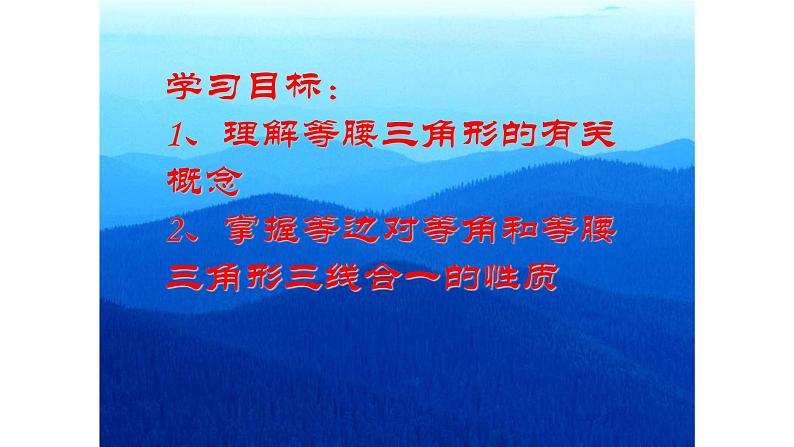 学习目标：

1、理解等腰三角形的有关概念

2、掌握等边对等角和等腰三角形三线合一的性质